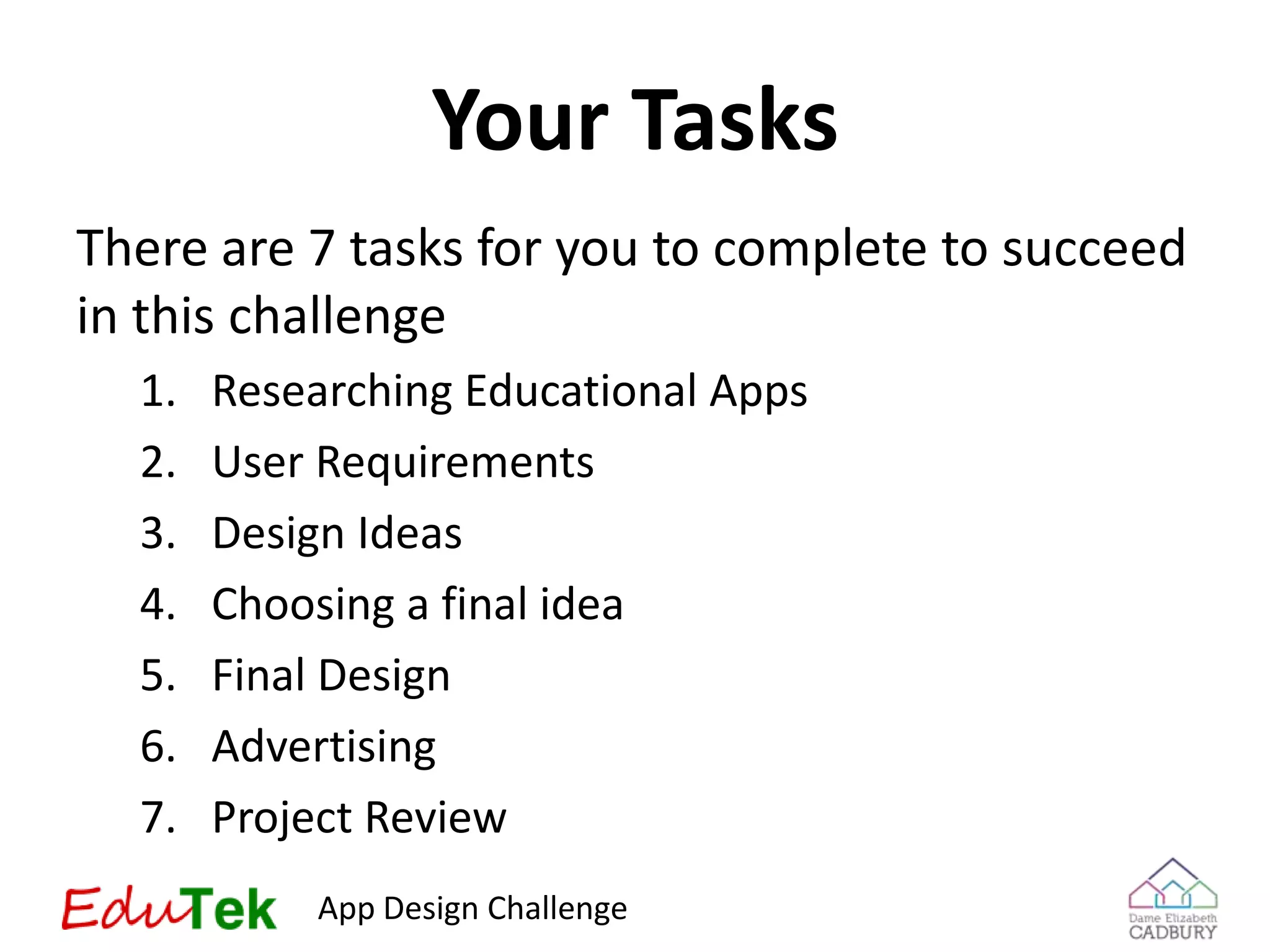 Your Tasks

There are 7 tasks for you to complete to succeed in this challenge

1. Researching Educational Apps
2. User Requirements
3. Design Ideas
4. Choosing a final idea
5. Final Design
6. Advertising
7. Project Review

EduTek App Design Challenge

Dame Elizabeth CADBURY